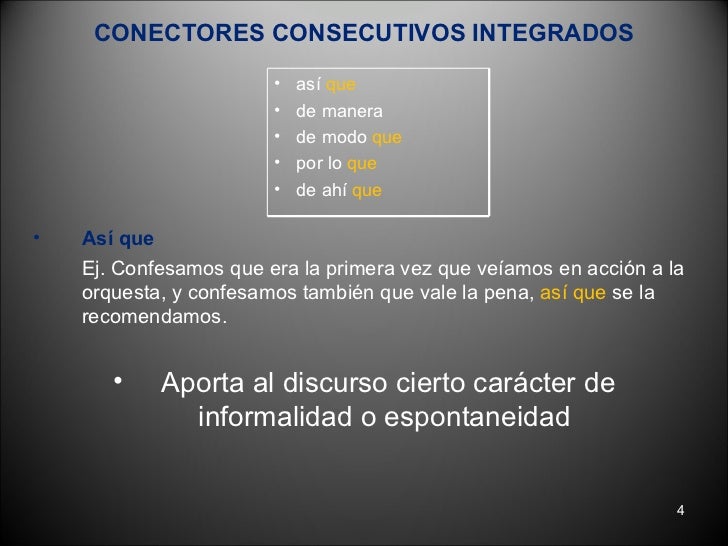 CONECTORES CONSECUTIVOS INTEGRADOS

• así que
• de manera
• de modo que
• por lo que
• de ahí que

• Así que

Ej. Confesamos que era la primera vez que veíamos en acción a la orquesta, y confesamos también que vale la pena, así que se la recomendamos.

• Aporta al discurso cierto carácter de informalidad o espontaneidad

4